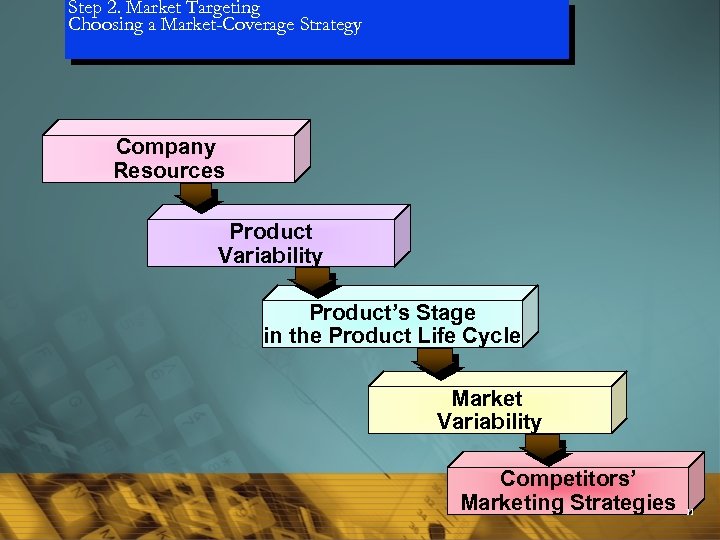 Step 2. Market Targeting
Choosing a Market-Coverage Strategy

Company Resources

Product Variability

Product's Stage in the Product Life Cycle

Market Variability

Competitors' Marketing Strategies